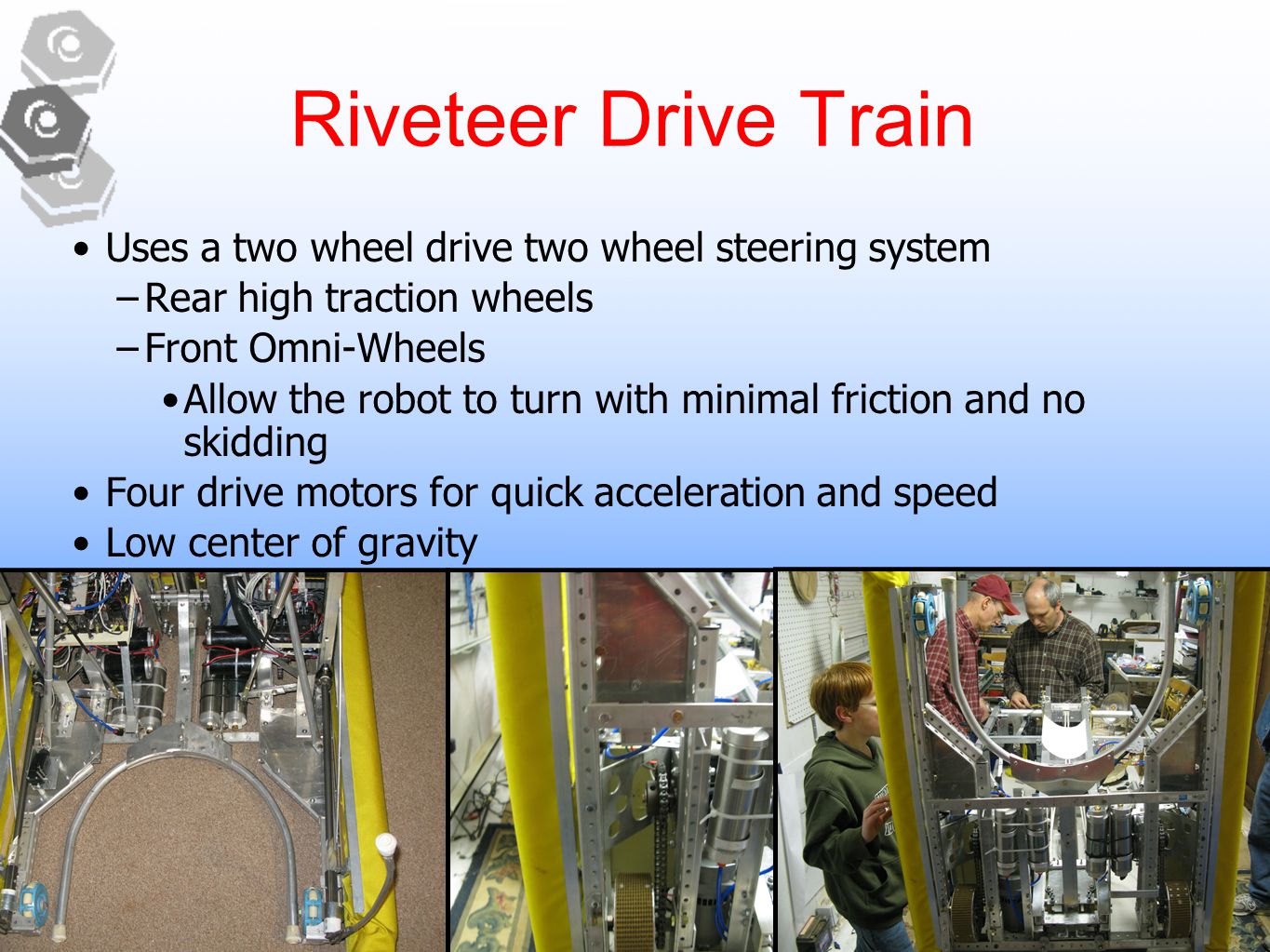 Riveteer Drive Train

• Uses a two wheel drive two wheel steering system
– Rear high traction wheels
– Front Omni-Wheels
• Allow the robot to turn with minimal friction and no skidding
• Four drive motors for quick acceleration and speed
• Low center of gravity